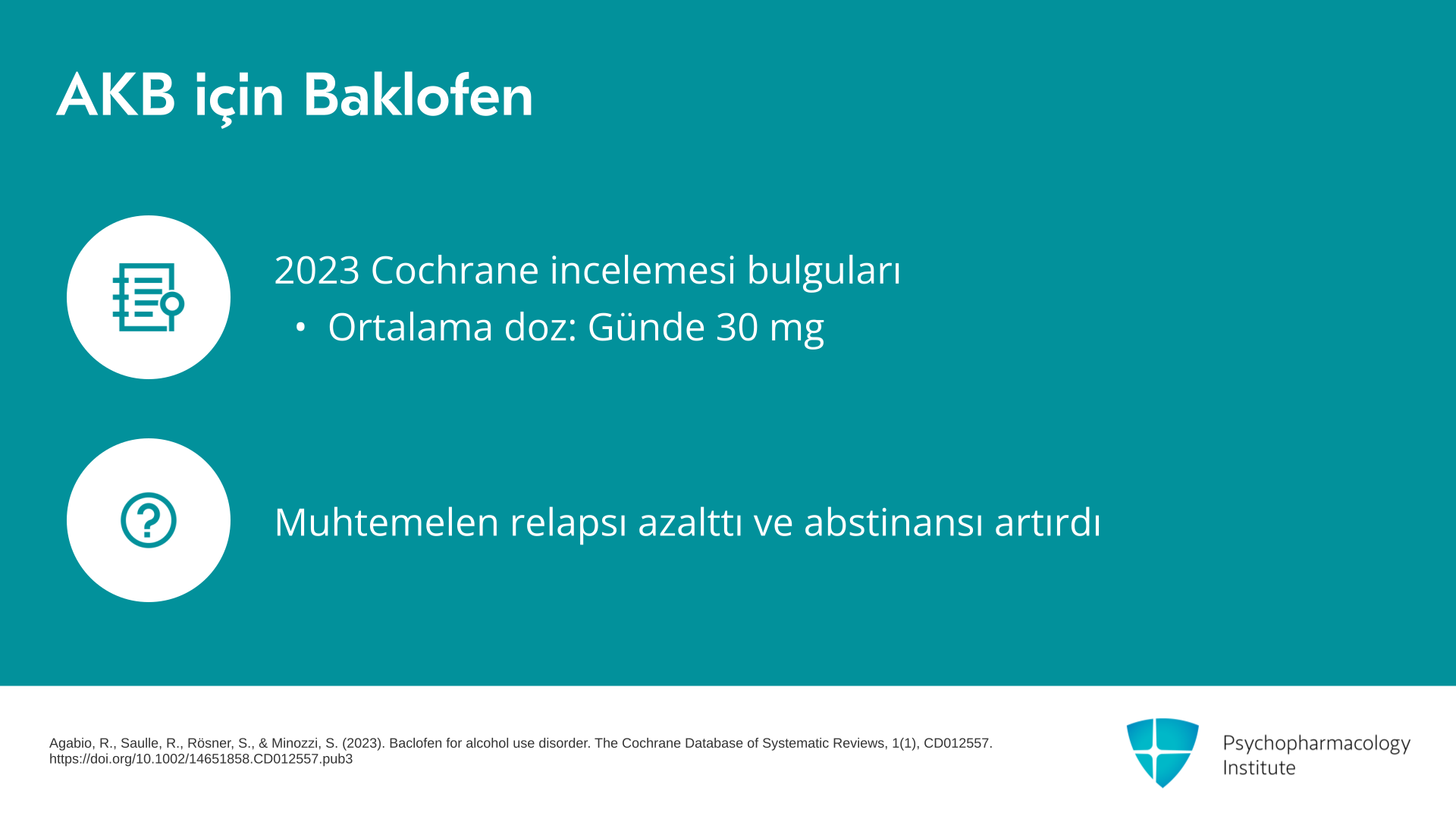 AKB için Baklofen

2023 Cochrane incelemesi bulguları

• Ortalama doz: Günde 30 mg

Muhtemelen relapsı azalttı ve abstinansı artırdı

Agabio, R., Saulle, R., Rösner, S., & Minozzi, S. (2023). Baclofen for alcohol use disorder. The Cochrane Database of Systematic Reviews, 1(1), CD012557. https://doi.org/10.1002/14651858.CD012557.pub3

Psychopharmacology Institute